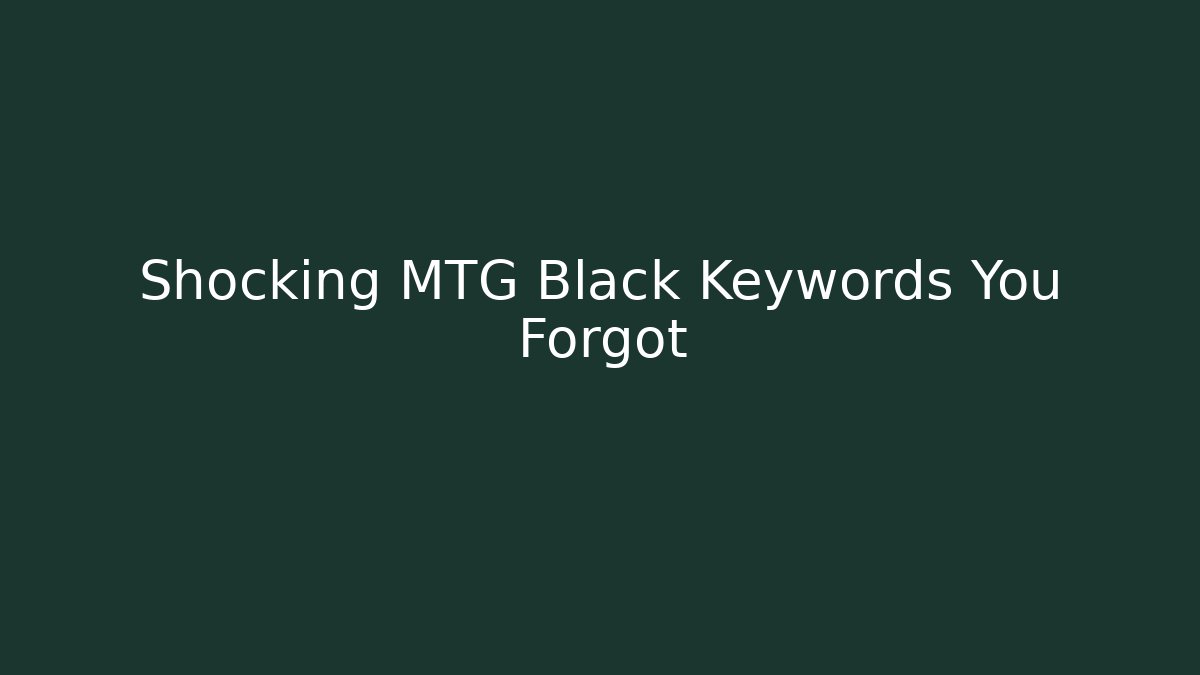 Shocking MTG Black Keywords You Forgot